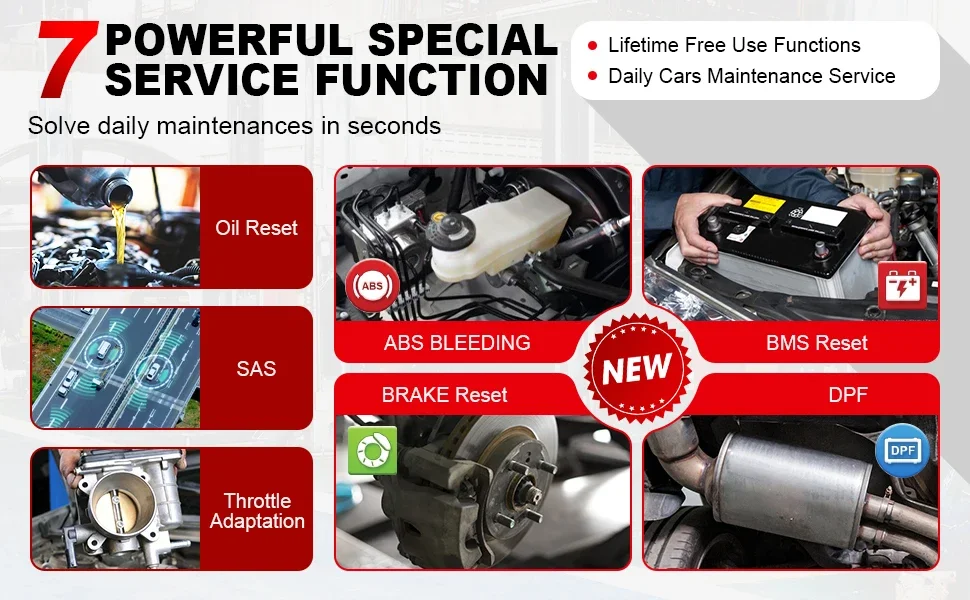 7 POWERFUL SPECIAL SERVICE FUNCTION

Lifetime Free Use Functions
Daily Cars Maintenance Service

Solve daily maintenances in seconds

Oil Reset

SAS

Throttle Adaptation

ABS

ABS BLEEDING

BMS Reset

NEW

BRAKE Reset

DPF

DPF